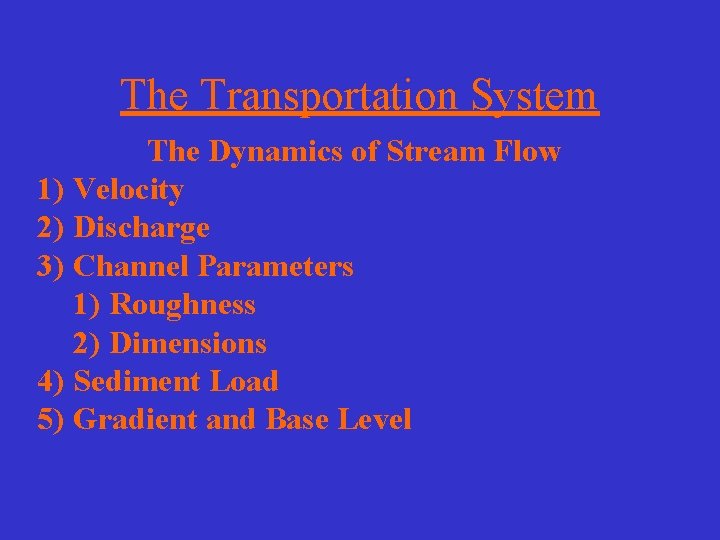 The Transportation System

The Dynamics of Stream Flow

1) Velocity
2) Discharge
3) Channel Parameters
1) Roughness
2) Dimensions
4) Sediment Load
5) Gradient and Base Level